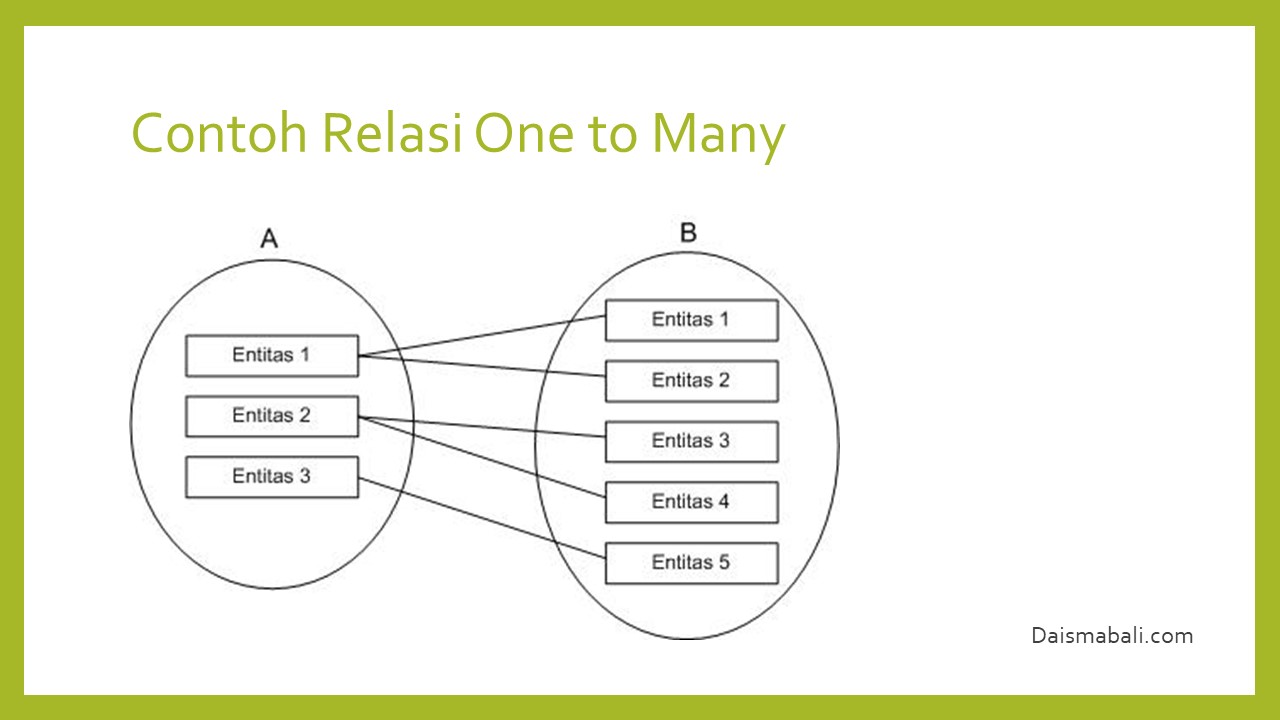 Contoh Relasi One to Many

A

Entitas 1
Entitas 2
Entitas 3

B

Entitas 1
Entitas 2
Entitas 3
Entitas 4
Entitas 5

Daismabali.com